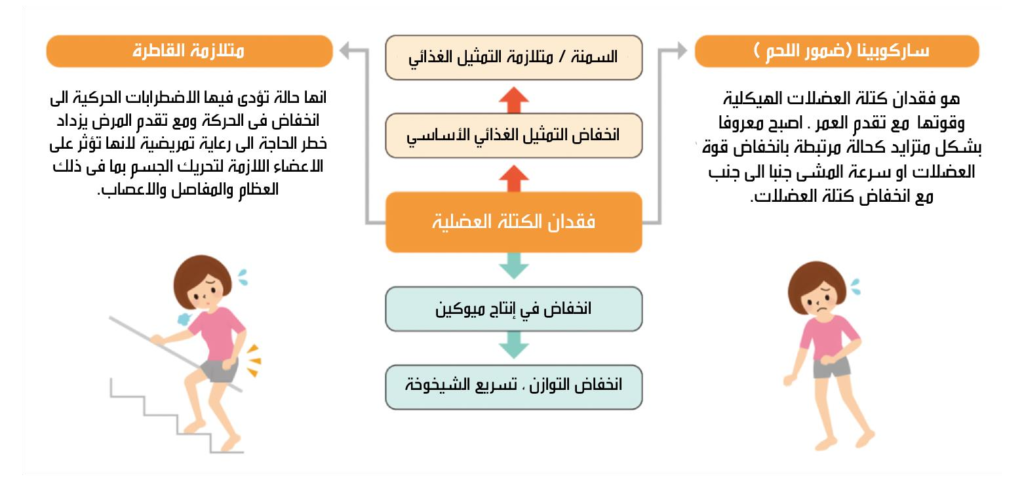 ساركوبينا (ضمور اللحم )

هو فقدان كتلة العضلات الهيكلية وقوتها مع تقدم العمر . اصبح معروفا بشكل متزايد كحالة مرتبطة بانخفاض قوة العضلات او سرعة المشى جنبا الى جنب مع انخفاض كتلة العضلات.

السمنة / متلازمة التمثيل الغذائي

انخفاض التمثيل الغذائي الأساسي

فقدان الكتلة العضلية

انخفاض في إنتاج ميوكين

انخفاض التوازن . تسريع الشيخوخة

متلازمة القاطرة

انها حالة تؤدى فيها الاضطرابات الحركية الى انخفاض فى الحركة ومع تقدم المرض يزداد خطر الحاجة الى رعاية تمريضية لانها تؤثر على الاعضاء اللازمة لتحريك الجسم بما فى ذلك العظام والمفاصل والاعصاب.